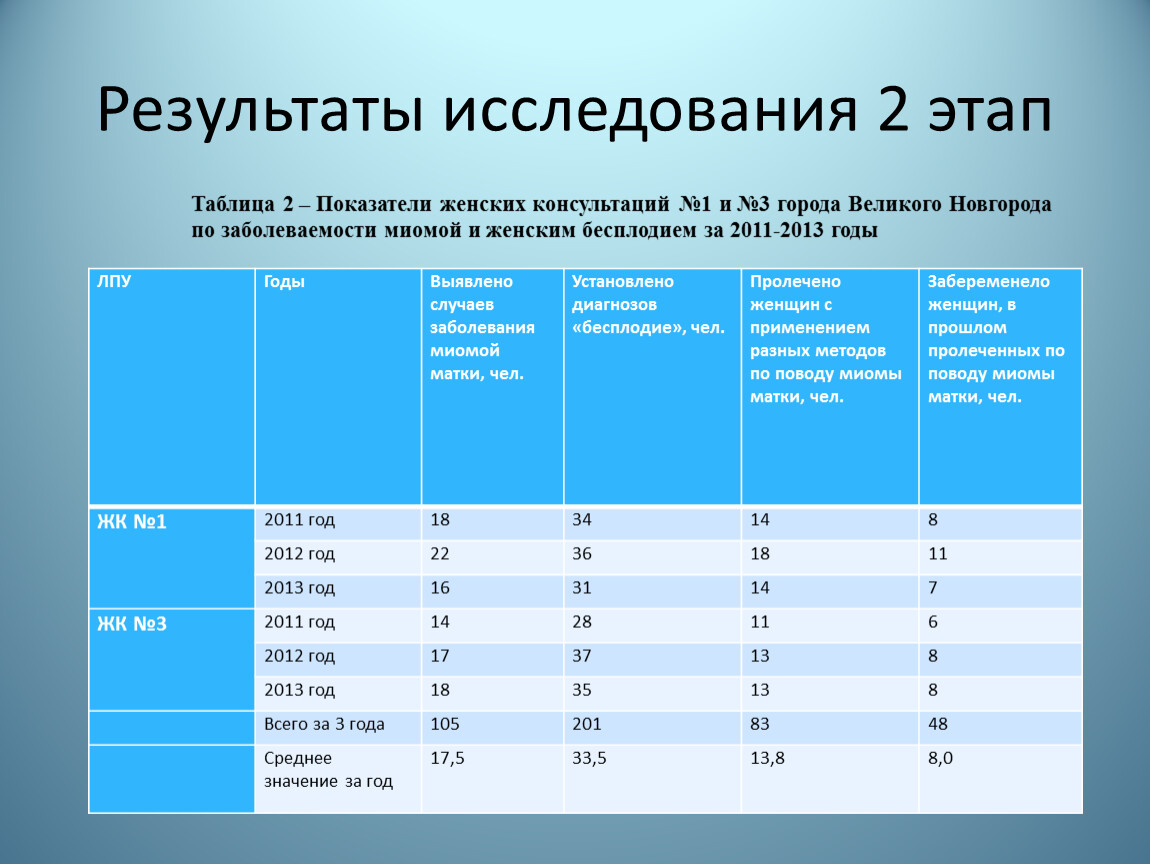 Результаты исследования 2 этап

Таблица 2 – Показатели женских консультаций №1 и №3 города Великого Новгорода по заболеваемости миомой и женским бесплодием за 2011-2013 годы

| ЛПУ | Годы | Выявлено случаев заболевания миомой матки, чел. | Установлено диагнозов «бесплодие», чел. | Пролечено женщин с применением разных методов по поводу миомы матки, чел. | Забеременело женщин, в прошлом пролеченных по поводу миомы матки, чел. |
|---|---|---|---|---|---|
| ЖК №1 | 2011 год | 18 | 34 | 14 | 8 |
| | 2012 год | 22 | 36 | 18 | 11 |
| | 2013 год | 16 | 31 | 14 | 7 |
| ЖК №3 | 2011 год | 14 | 28 | 11 | 6 |
| | 2012 год | 17 | 37 | 13 | 8 |
| | 2013 год | 18 | 35 | 13 | 8 |
| | Всего за 3 года | 105 | 201 | 83 | 48 |
| | Среднее значение за год | 17,5 | 33,5 | 13,8 | 8,0 |